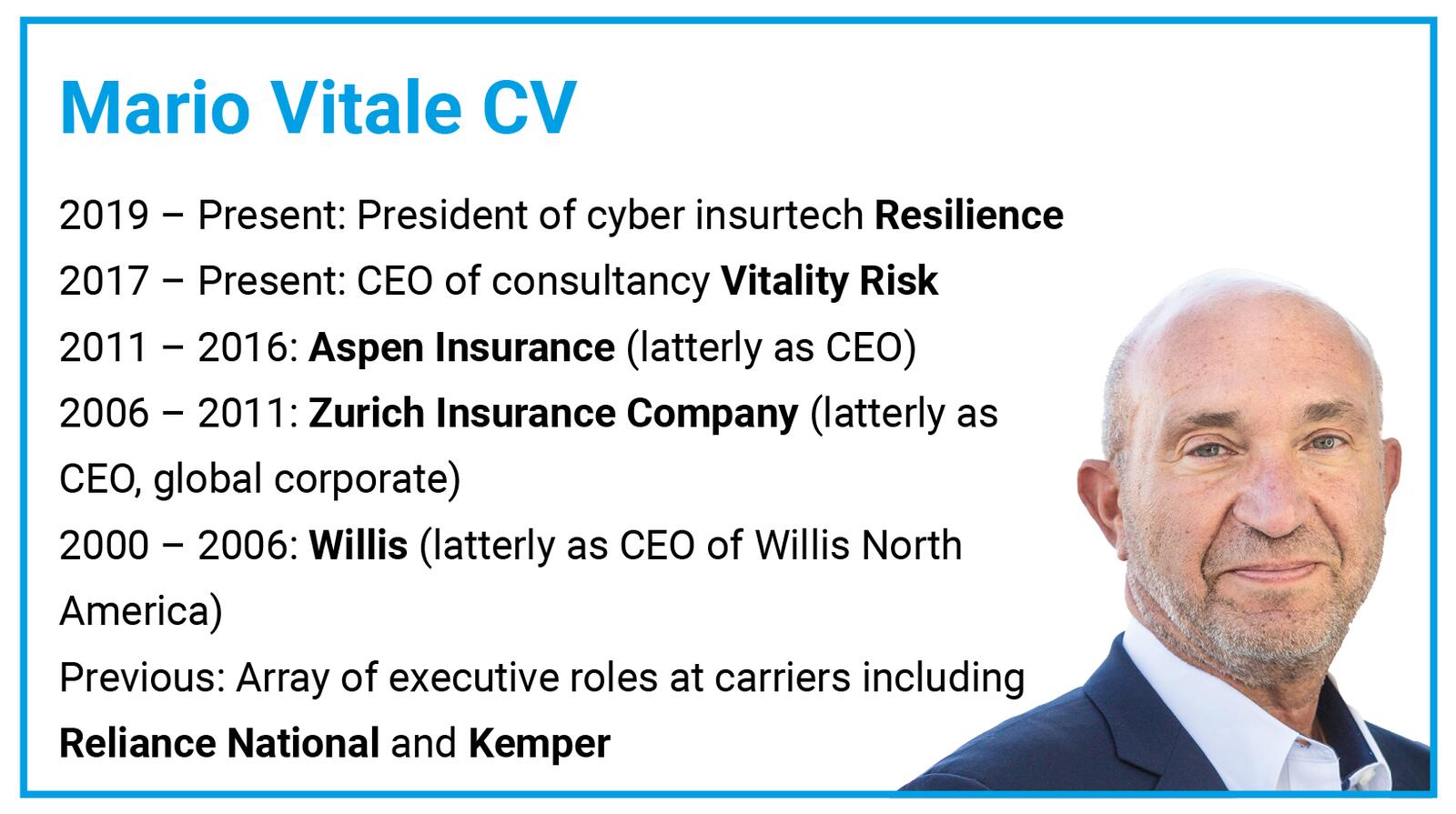 Mario Vitale CV

2019 – Present: President of cyber insurtech Resilience

2017 – Present: CEO of consultancy Vitality Risk

2011 – 2016: Aspen Insurance (latterly as CEO)

2006 – 2011: Zurich Insurance Company (latterly as CEO, global corporate)

2000 – 2006: Willis (latterly as CEO of Willis North America)

Previous: Array of executive roles at carriers including Reliance National and Kemper